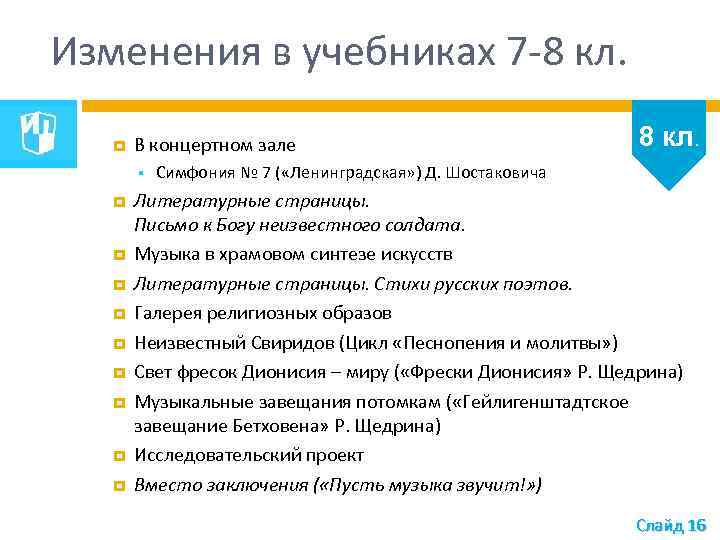 Изменения в учебниках 7-8 кл.

8 кл.

В концертном зале

Симфония № 7 («Ленинградская») Д. Шостаковича

Литературные страницы. Письмо к Богу неизвестного солдата.

Музыка в храмовом синтезе искусств

Литературные страницы. Стихи русских поэтов.

Галерея религиозных образов

Неизвестный Свиридов (Цикл «Песнопения и молитвы»)

Свет фресок Дионисия – миру («Фрески Дионисия» Р. Щедрина)

Музыкальные завещания потомкам («Гейлигенштадтское завещание Бетховена» Р. Щедрина)

Исследовательский проект

Вместо заключения («Пусть музыка звучит!»)

Слайд 16